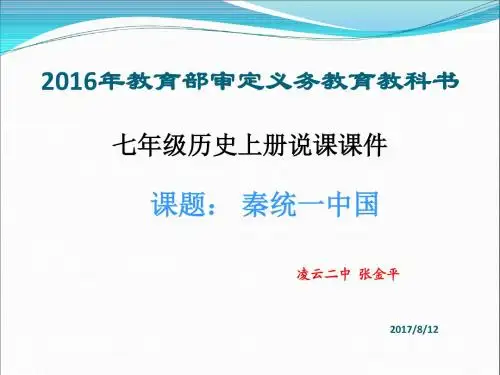 2016年教育部审定义务教育教科书

七年级历史上册说课课件

课题： 秦统一中国

凌云二中 张金平

2017/8/12